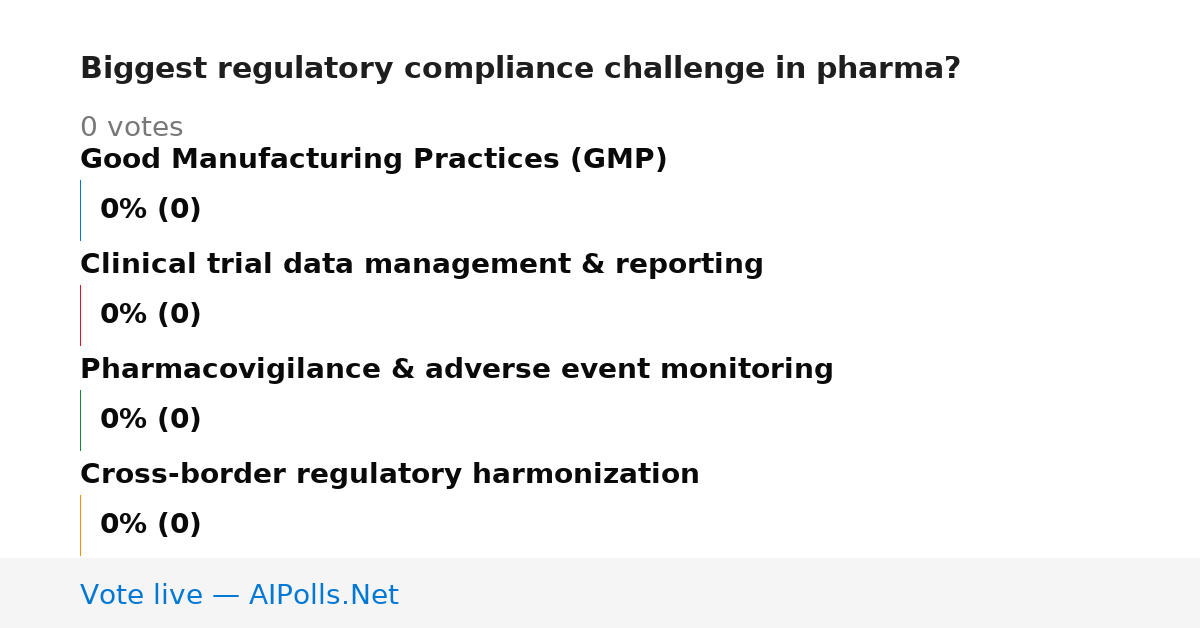 Biggest regulatory compliance challenge in pharma?

0 votes

Good Manufacturing Practices (GMP)

0% (0)

Clinical trial data management & reporting

0% (0)

Pharmacovigilance & adverse event monitoring

0% (0)

Cross-border regulatory harmonization

0% (0)

Vote live — AIPolls.Net